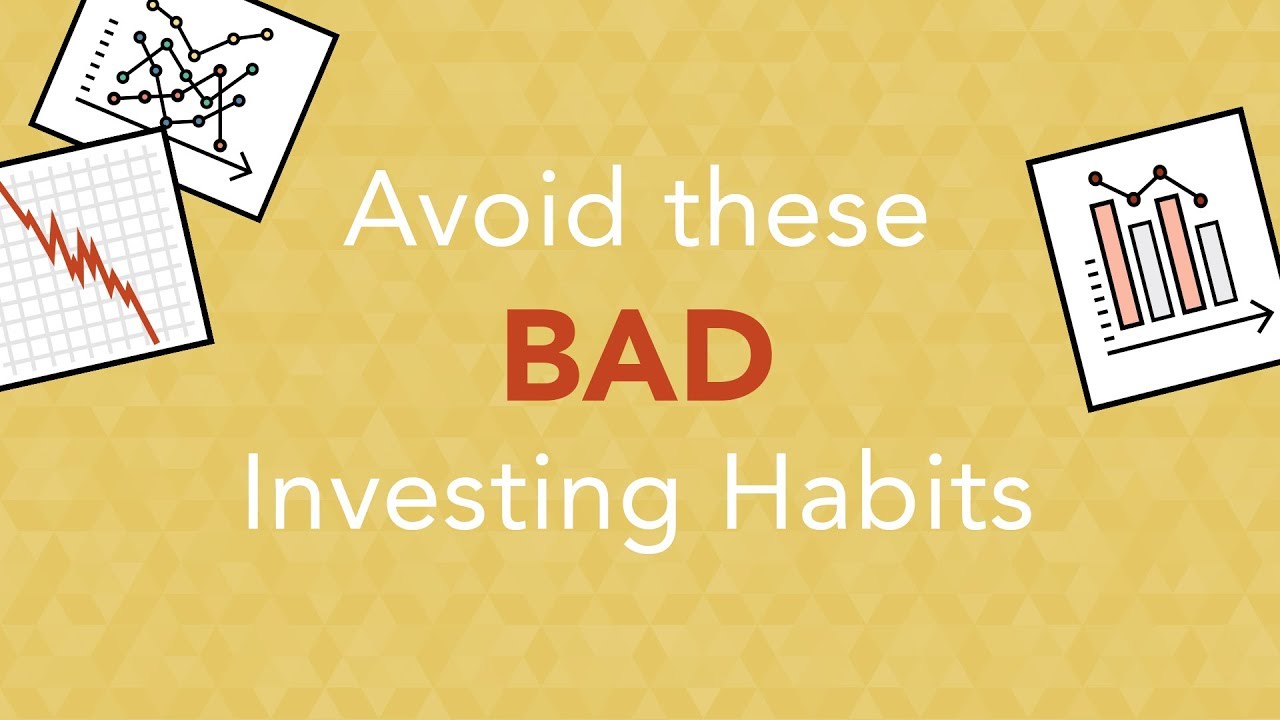 Avoid these
BAD
Investing Habits